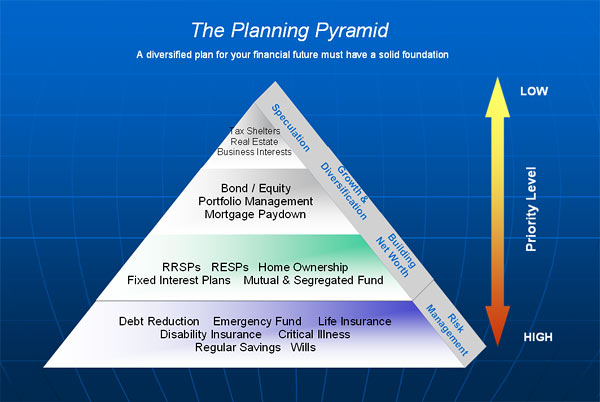 The Planning Pyramid

A diversified plan for your financial future must have a solid foundation

Tax Shelters
Real Estate
Business Interests

Speculation

Bond / Equity
Portfolio Management
Mortgage Paydown

Growth & Diversification

RRSPs RESPs Home Ownership
Fixed Interest Plans Mutual & Segregated Fund

Building Net Worth

Debt Reduction Emergency Fund Life Insurance
Disability Insurance Critical Illness
Regular Savings Wills

Risk Management

LOW

Priority Level

HIGH